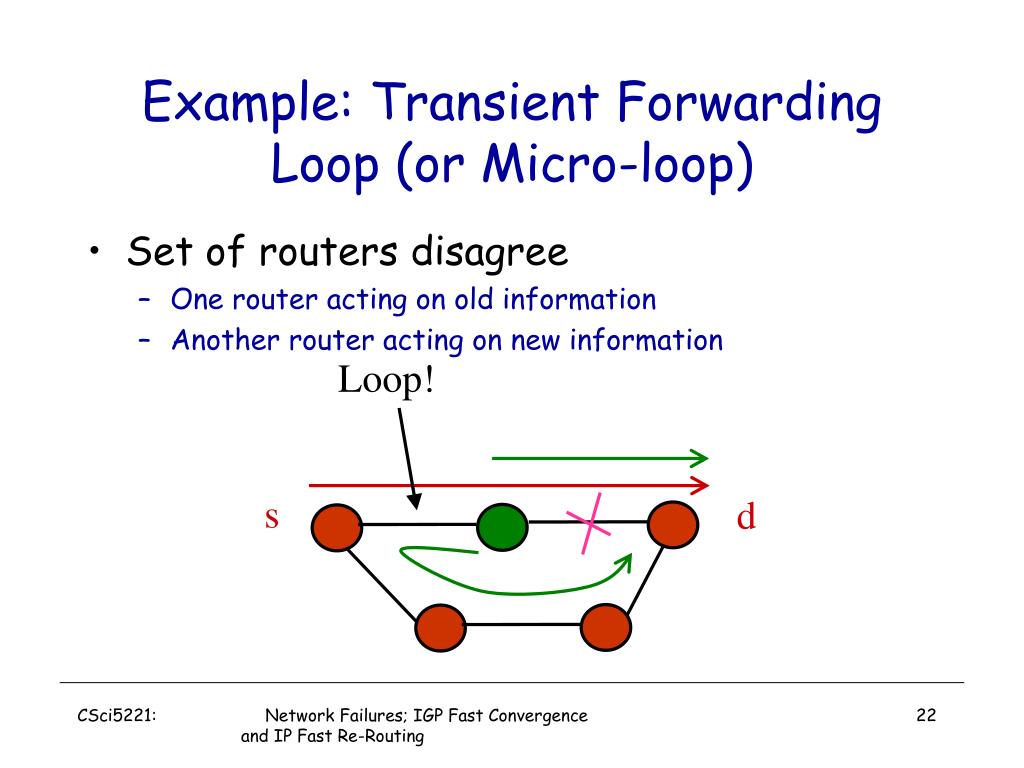 Example: Transient Forwarding Loop (or Micro-loop)

• Set of routers disagree
– One router acting on old information
– Another router acting on new information

Loop!

s

d

CSci5221:

Network Failures; IGP Fast Convergence and IP Fast Re-Routing

22